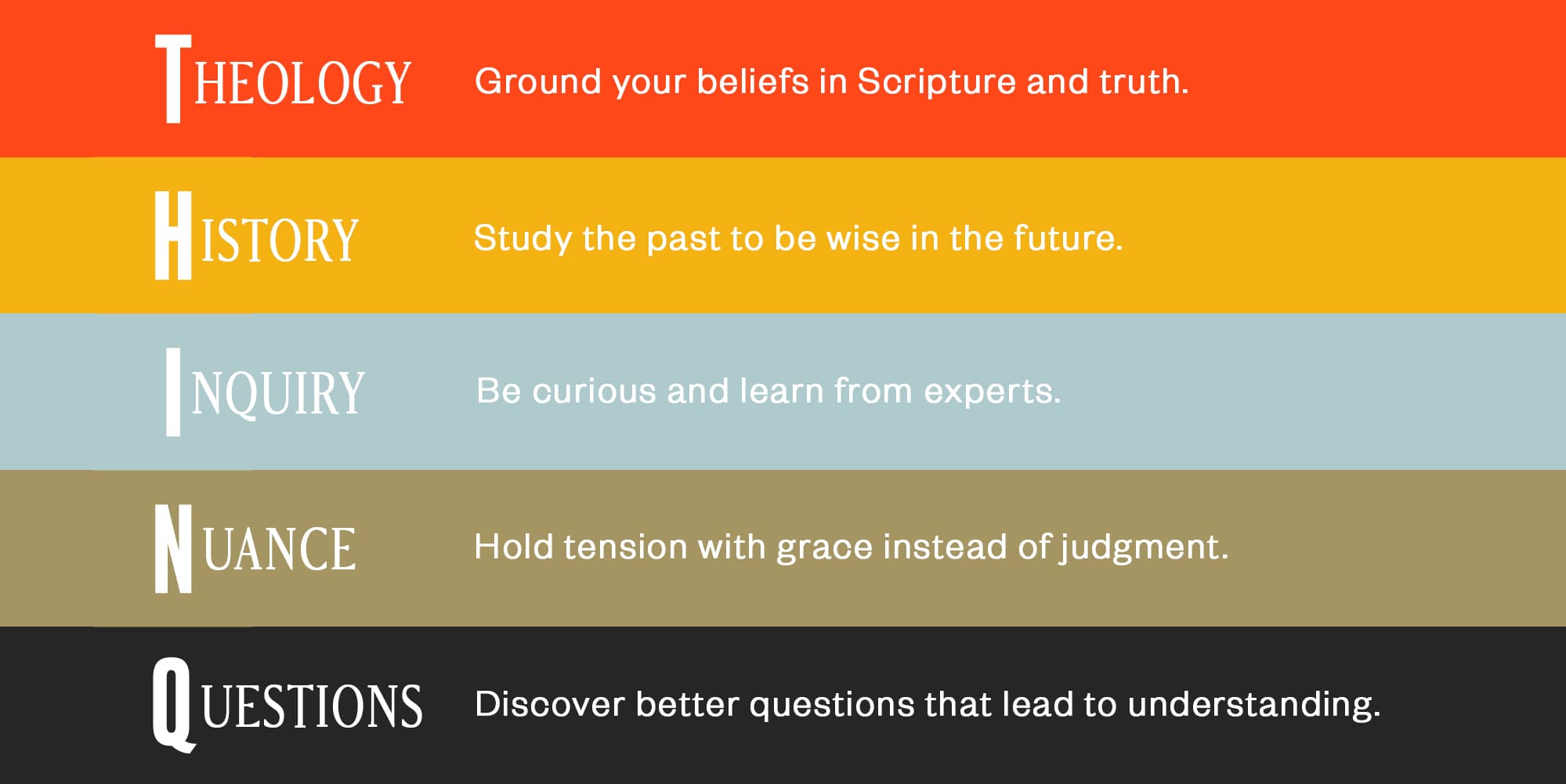 THEOLOGY Ground your beliefs in Scripture and truth.

HISTORY Study the past to be wise in the future.

INQUIRY Be curious and learn from experts.

NUANCE Hold tension with grace instead of judgment.

QUESTIONS Discover better questions that lead to understanding.